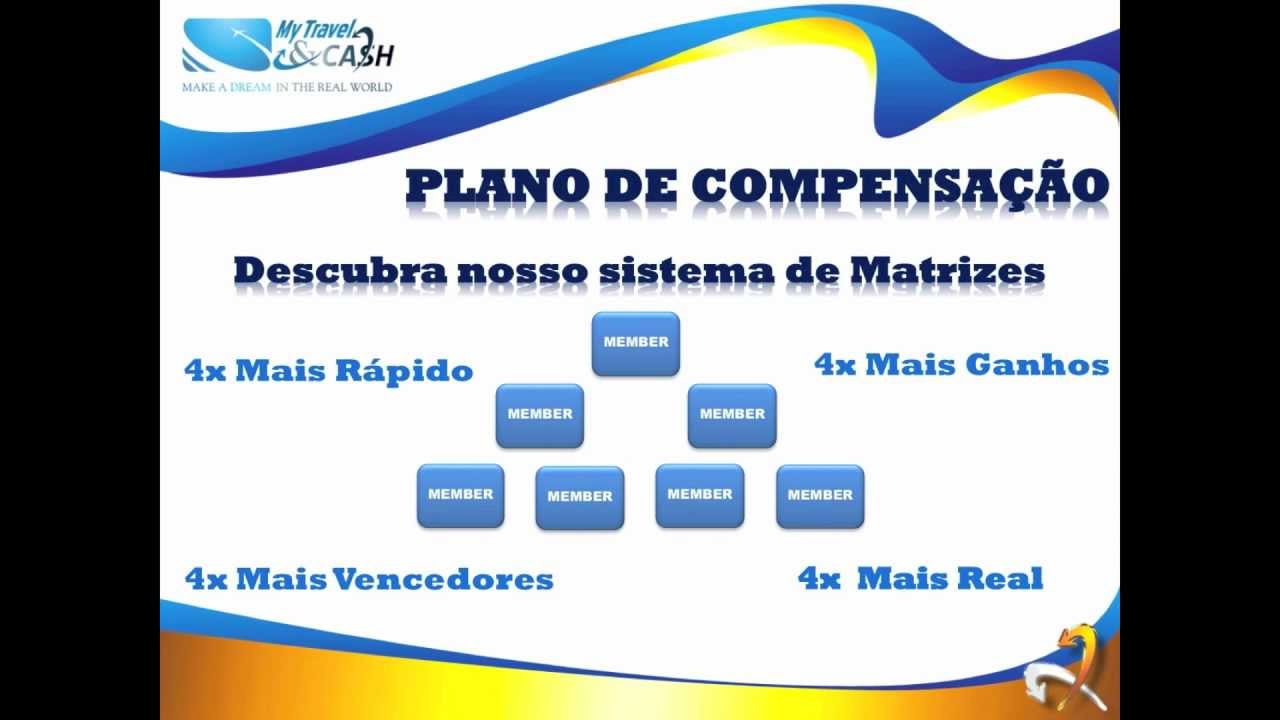 My Travel & CASH
MAKE A DREAM IN THE REAL WORLD

PLANO DE COMPENSAÇÃO

Descubra nosso sistema de Matrizes

4x Mais Rápido

4x Mais Ganhos

MEMBER

MEMBER MEMBER

MEMBER MEMBER MEMBER MEMBER

4x Mais Vencedores

4x Mais Real